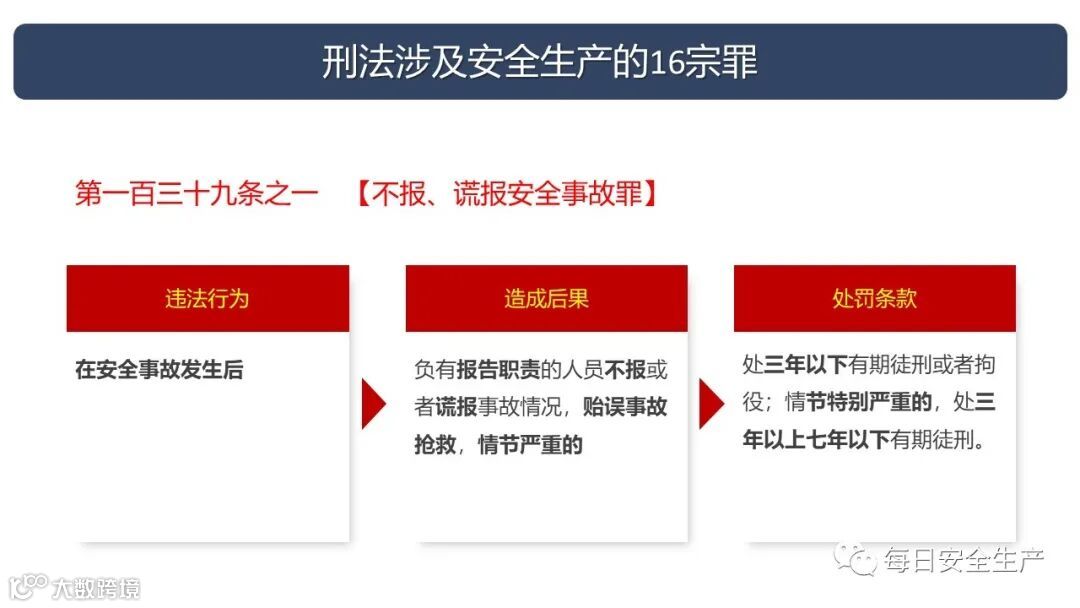 刑法涉及安全生产的16宗罪

第一百三十九条之一 【不报、谎报安全事故罪】

违法行为

在安全事故发生后

造成后果

负有报告职责的人员不报或者谎报事故情况，贻误事故抢救，情节严重的

处罚条款

处三年以下有期徒刑或者拘役；情节特别严重的，处三年以上七年以下有期徒刑。

每日安全生产

大数跨境